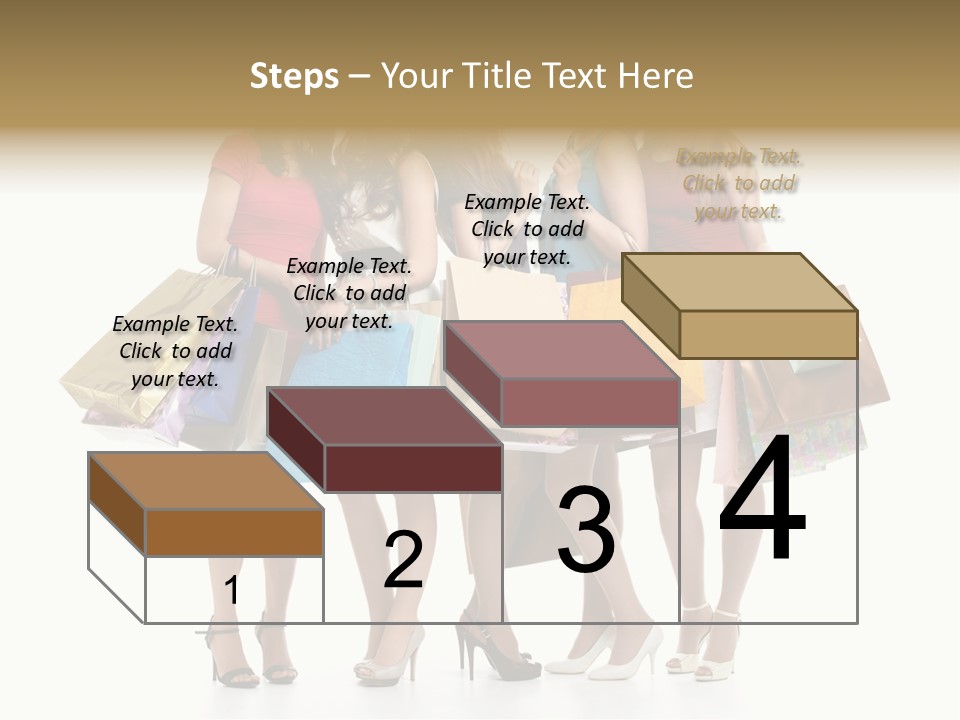 Steps – Your Title Text Here

Example Text. Click to add your text.

Example Text. Click to add your text.

Example Text. Click to add your text.

Example Text. Click to add your text.

1

2

3

4